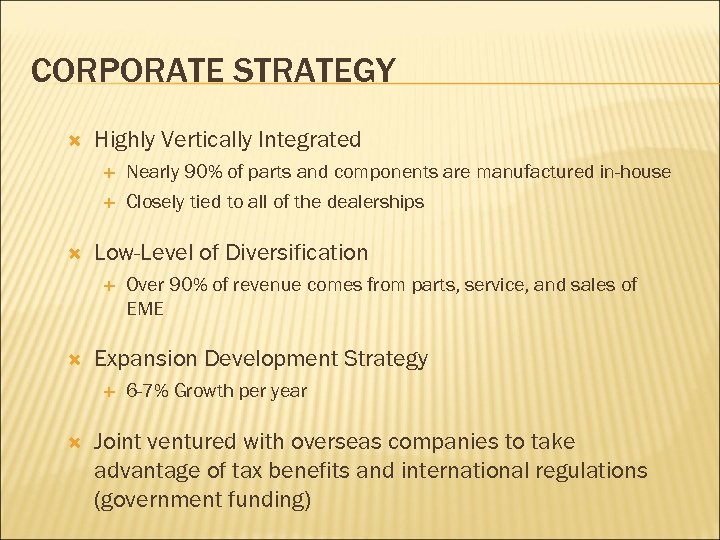 CORPORATE STRATEGY

Highly Vertically Integrated

Nearly 90% of parts and components are manufactured in-house

Closely tied to all of the dealerships

Low-Level of Diversification

Over 90% of revenue comes from parts, service, and sales of EME

Expansion Development Strategy

6-7% Growth per year

Joint ventured with overseas companies to take advantage of tax benefits and international regulations (government funding)